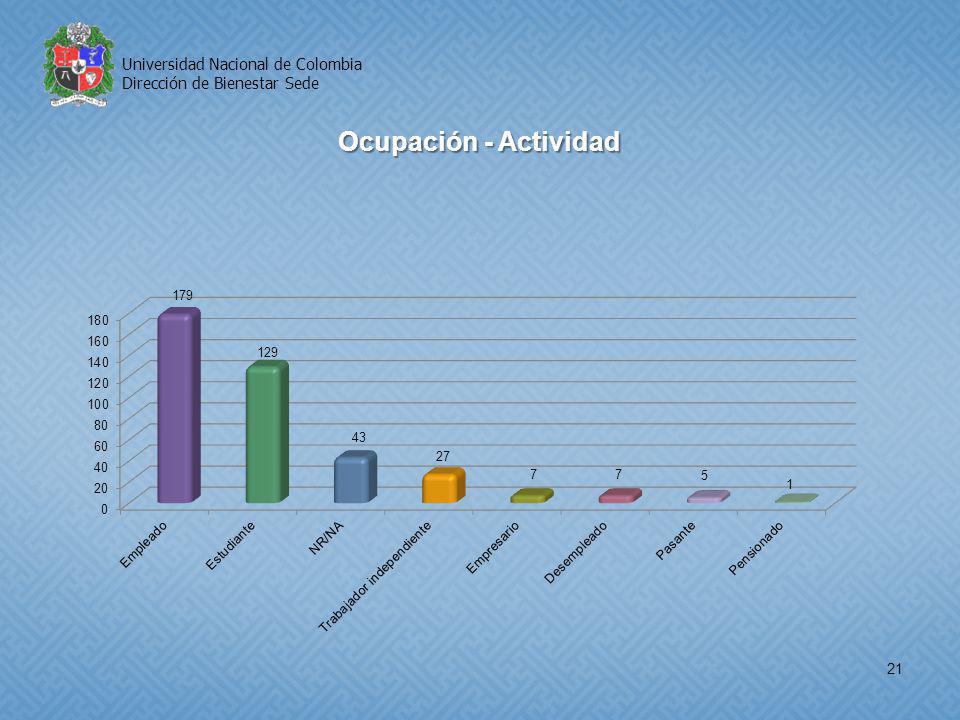 Universidad Nacional de Colombia
Dirección de Bienestar Sede

Ocupación - Actividad

180
160
140
120
100
80
60
40
20
0

179
129
43
27
7
7
5
1

Empleado
Estudiante
NR/NA
Trabajador independiente
Empresario
Desempleado
Pasante
Pensionado

21